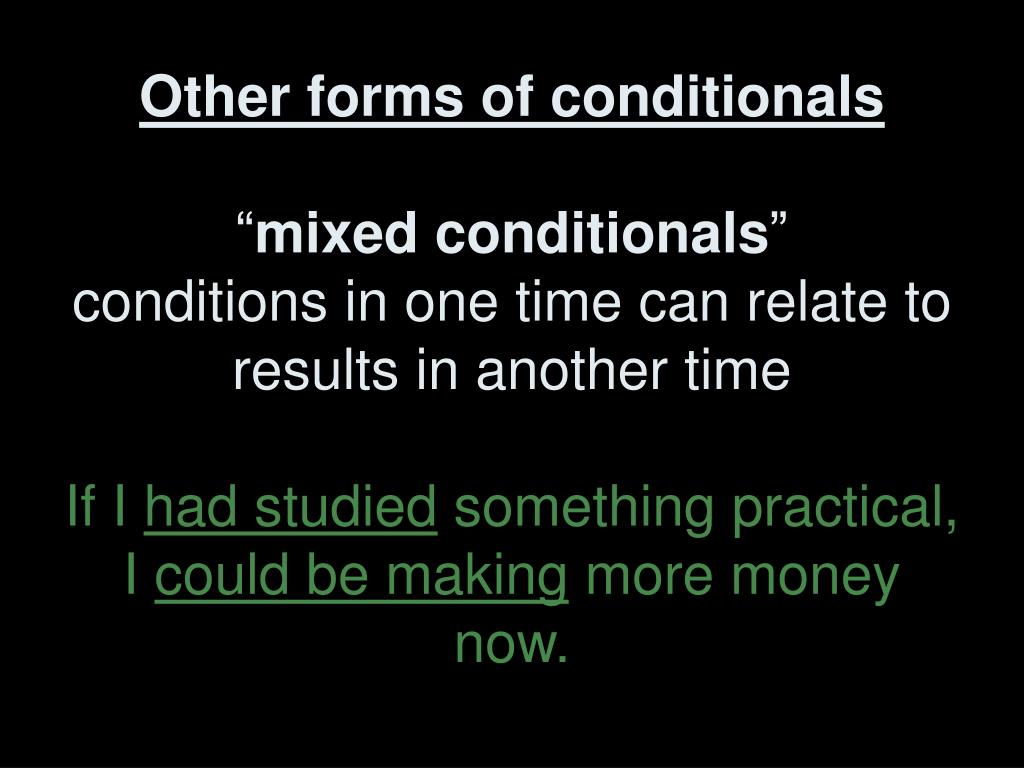 Other forms of conditionals

“mixed conditionals”
conditions in one time can relate to results in another time

If I had studied something practical, I could be making more money now.